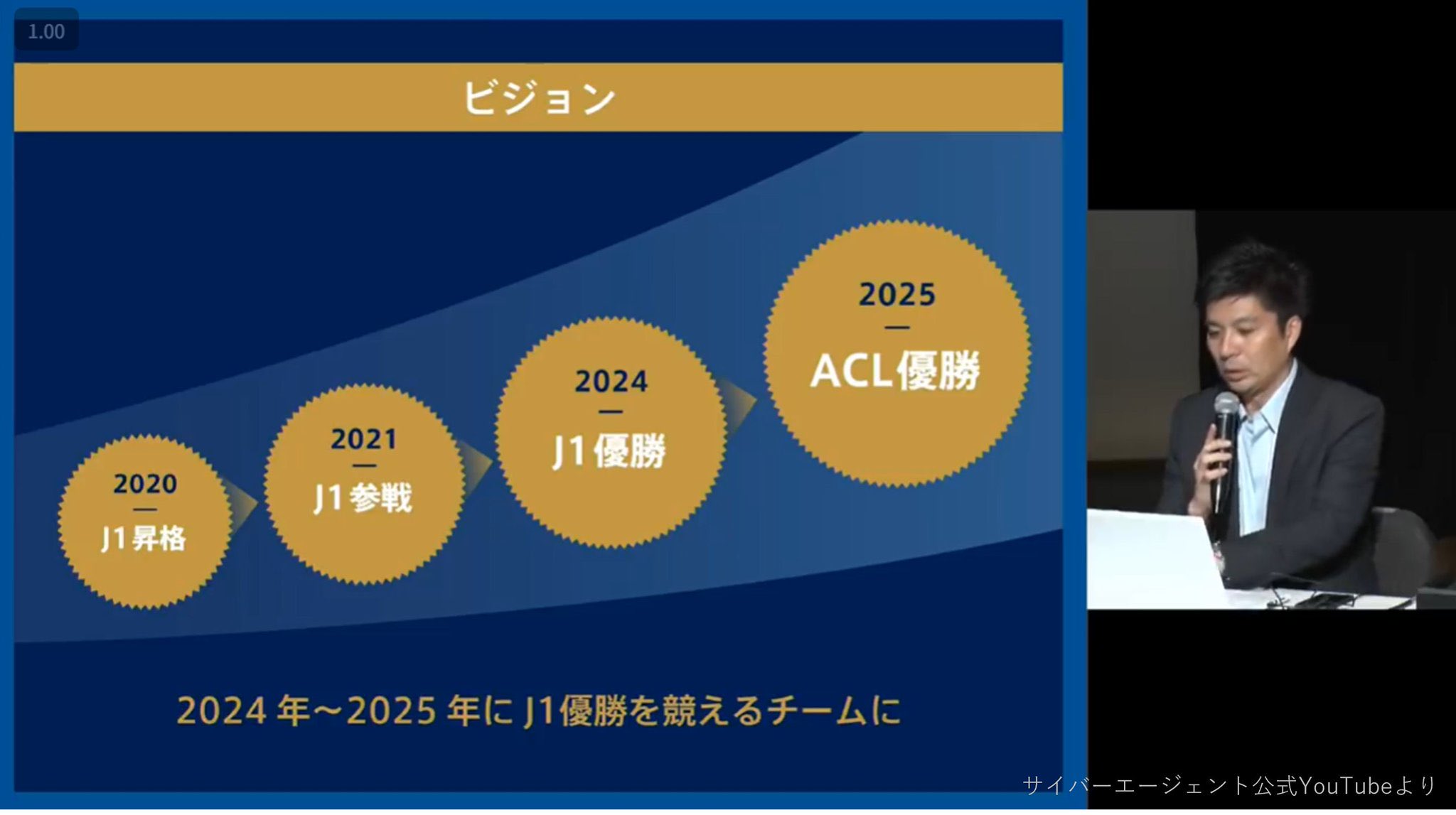 1.00

ビジョン

2020
—
J1昇格

2021
—
J1参戦

2024
—
J1優勝

2025
—
ACL優勝

2024 年～2025 年に J1優勝を競えるチームに

サイバーエージェント公式YouTubeより